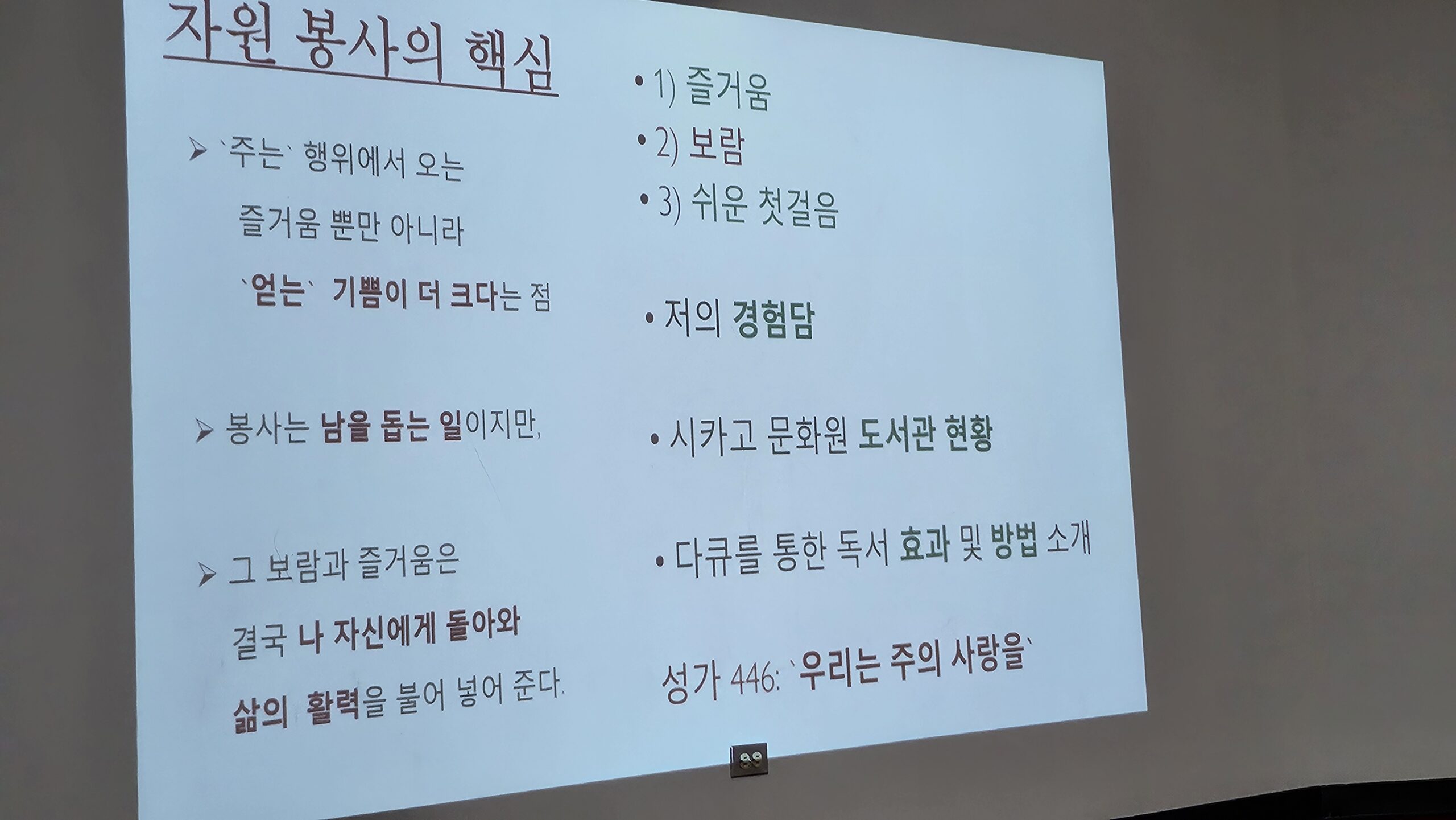 자원 봉사의 핵심

➢ `주는` 행위에서 오는 즐거움 뿐만 아니라 `얻는` 기쁨이 더 크다는 점

➢ 봉사는 남을 돕는 일이지만,

➢ 그 보람과 즐거움은 결국 나 자신에게 돌아와 삶의 활력을 불어 넣어 준다.

• 1) 즐거움
• 2) 보람
• 3) 쉬운 첫걸음

• 저의 경험담

• 시카고 문화원 도서관 현황

• 다큐를 통한 독서 효과 및 방법 소개

성가 446: `우리는 주의 사랑을`